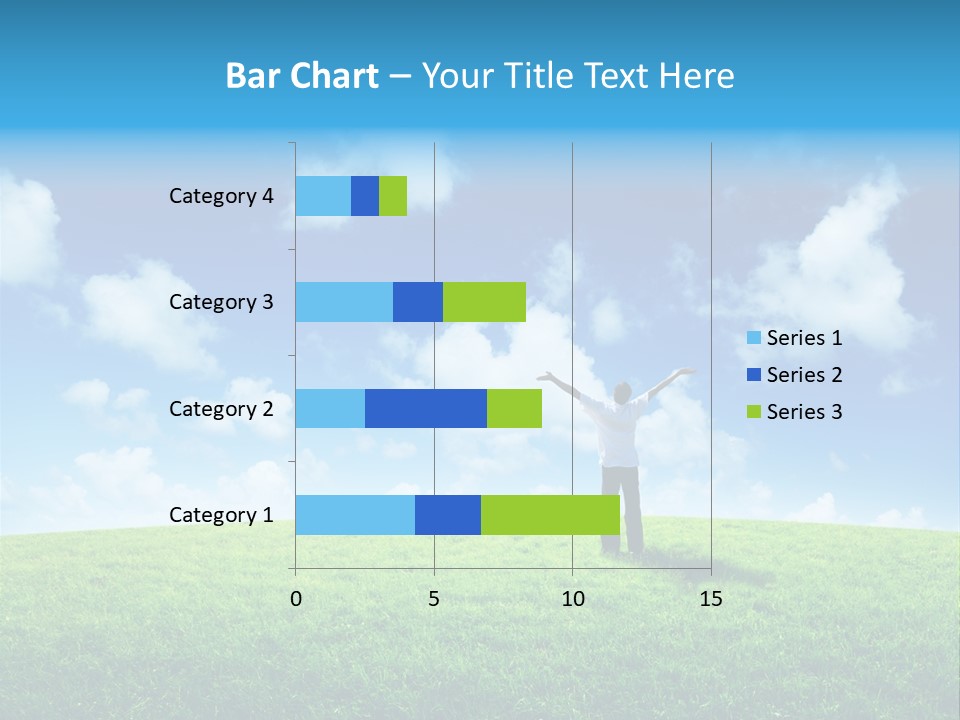 Bar Chart – Your Title Text Here

Category 4
Category 3
Category 2
Category 1

0
5
10
15

Series 1
Series 2
Series 3